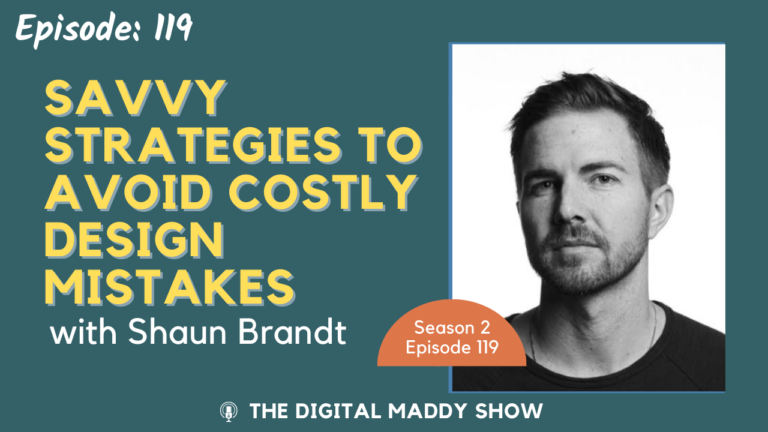 Episode: 119

SAVVY STRATEGIES TO AVOID COSTLY DESIGN MISTAKES

with Shaun Brandt

Season 2
Episode 119

THE DIGITAL MADDY SHOW